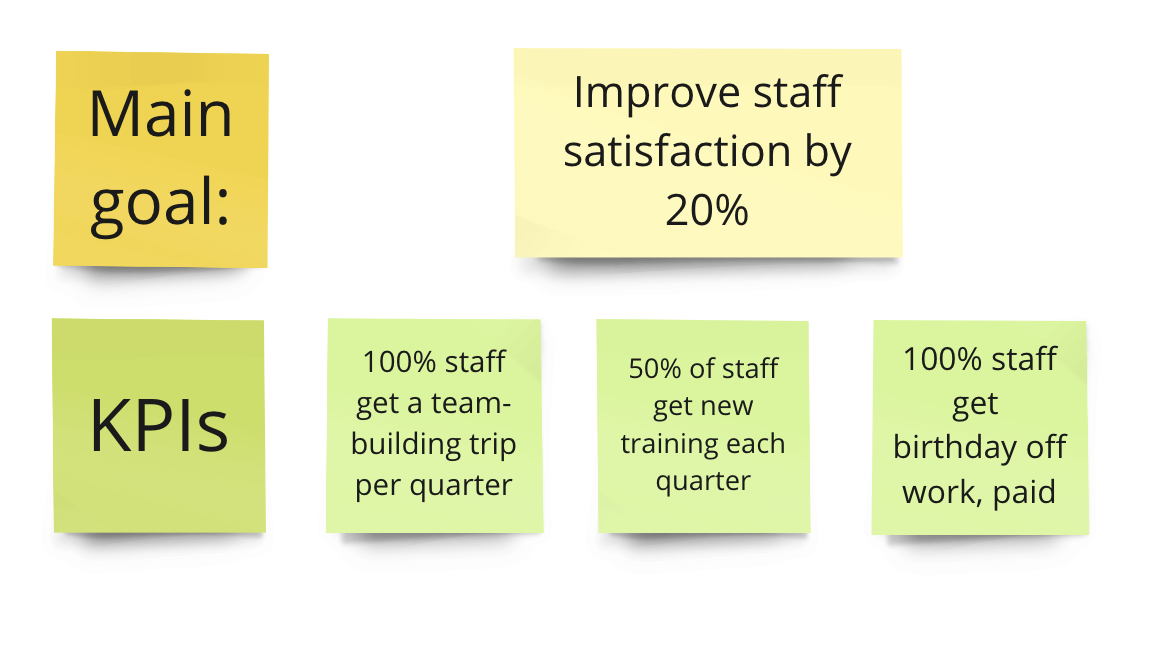 Main goal:

Improve staff satisfaction by 20%

KPIs

100% staff get a team-building trip per quarter

50% of staff get new training each quarter

100% staff get birthday off work, paid